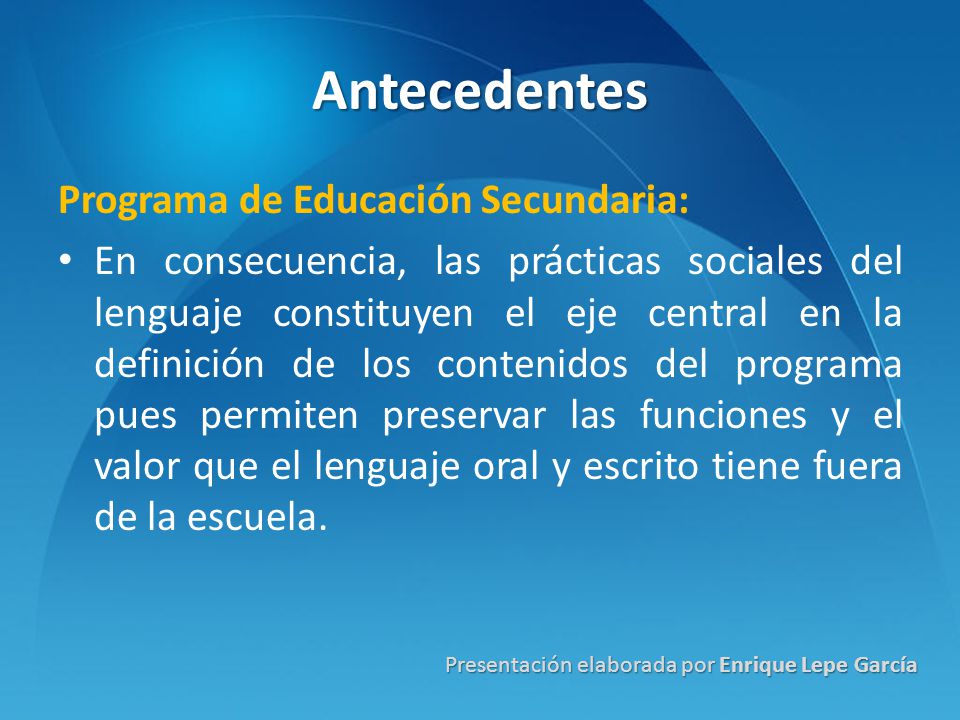 Antecedentes

Programa de Educación Secundaria:

• En consecuencia, las prácticas sociales del lenguaje constituyen el eje central en la definición de los contenidos del programa pues permiten preservar las funciones y el valor que el lenguaje oral y escrito tiene fuera de la escuela.

Presentación elaborada por Enrique Lepe García